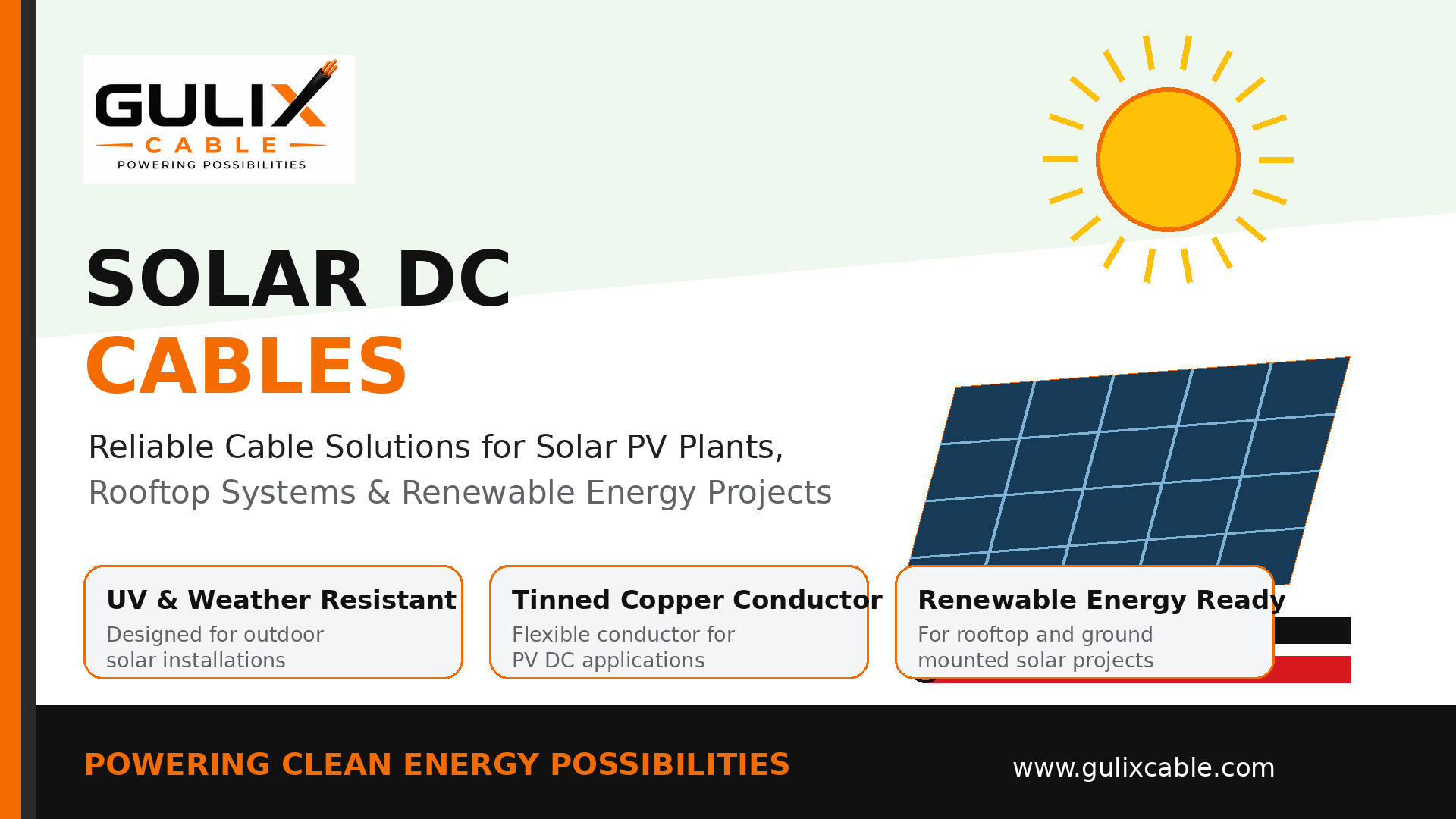 GULIX
CABLE
POWERING POSSIBILITIES

SOLAR DC
CABLES

Reliable Cable Solutions for Solar PV Plants,
Rooftop Systems & Renewable Energy Projects

UV & Weather Resistant
Designed for outdoor solar installations

Tinned Copper Conductor
Flexible conductor for PV DC applications

Renewable Energy Ready
For rooftop and ground mounted solar projects

POWERING CLEAN ENERGY POSSIBILITIES

www.gulixcable.com